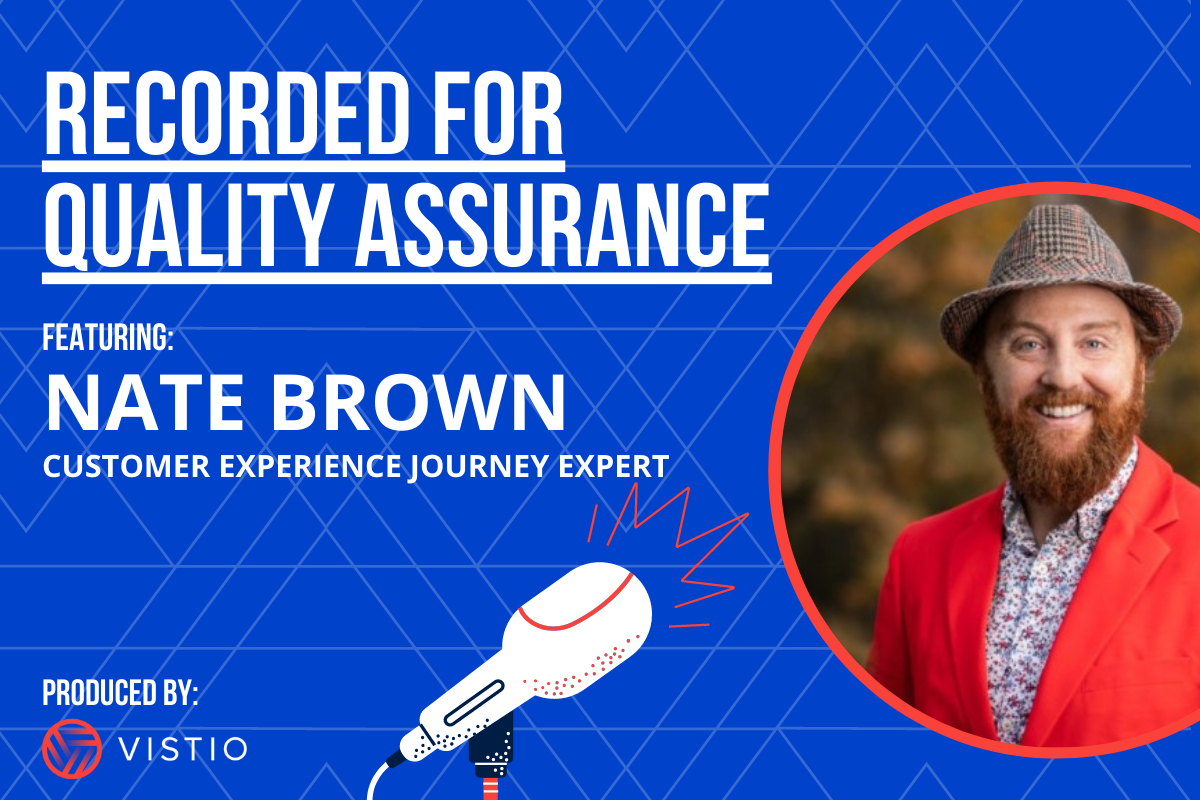 RECORDED FOR QUALITY ASSURANCE

FEATURING:

NATE BROWN

CUSTOMER EXPERIENCE JOURNEY EXPERT

PRODUCED BY:

VISTIO